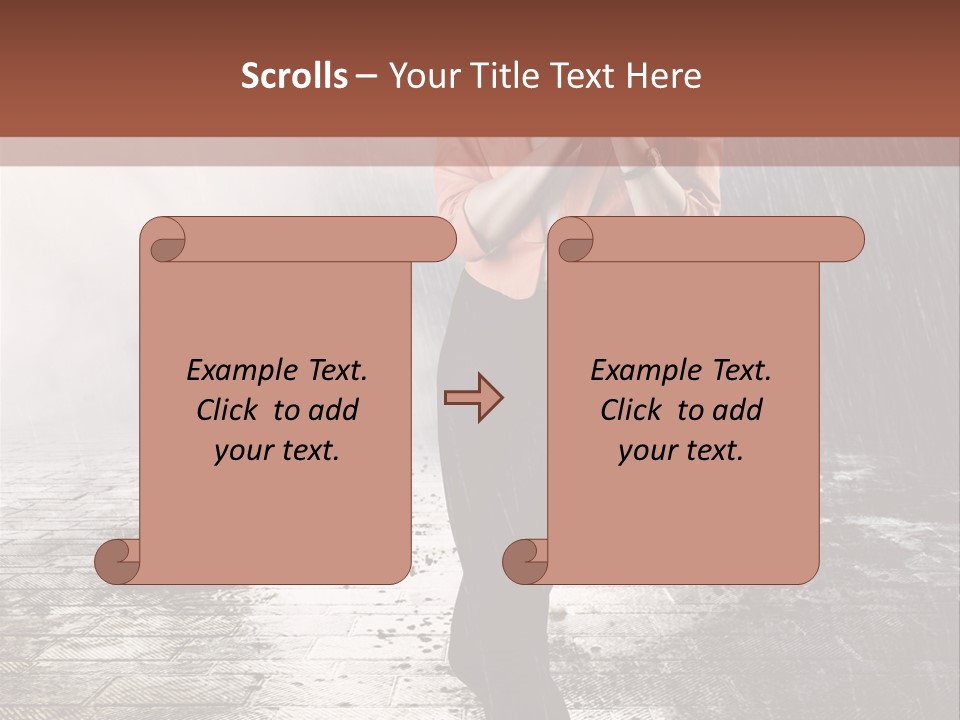 Scrolls – Your Title Text Here

Example Text. Click to add your text.

Example Text. Click to add your text.